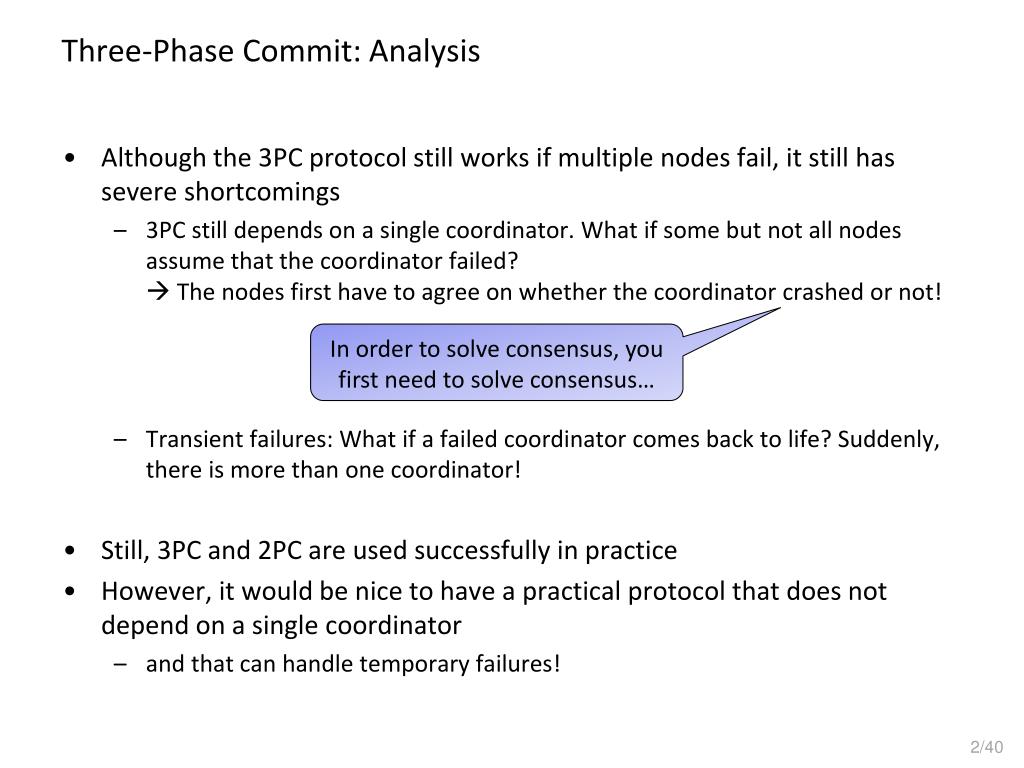 Three-Phase Commit: Analysis

• Although the 3PC protocol still works if multiple nodes fail, it still has severe shortcomings
  – 3PC still depends on a single coordinator. What if some but not all nodes assume that the coordinator failed?
  → The nodes first have to agree on whether the coordinator crashed or not!

In order to solve consensus, you first need to solve consensus…

  – Transient failures: What if a failed coordinator comes back to life? Suddenly, there is more than one coordinator!

• Still, 3PC and 2PC are used successfully in practice
• However, it would be nice to have a practical protocol that does not depend on a single coordinator
  – and that can handle temporary failures!

2/40